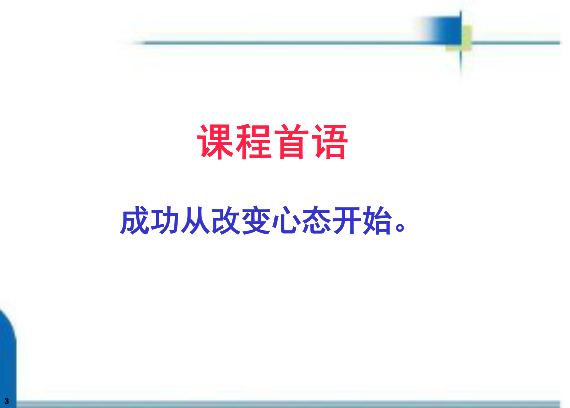 课程首语

成功从改变心态开始。

3